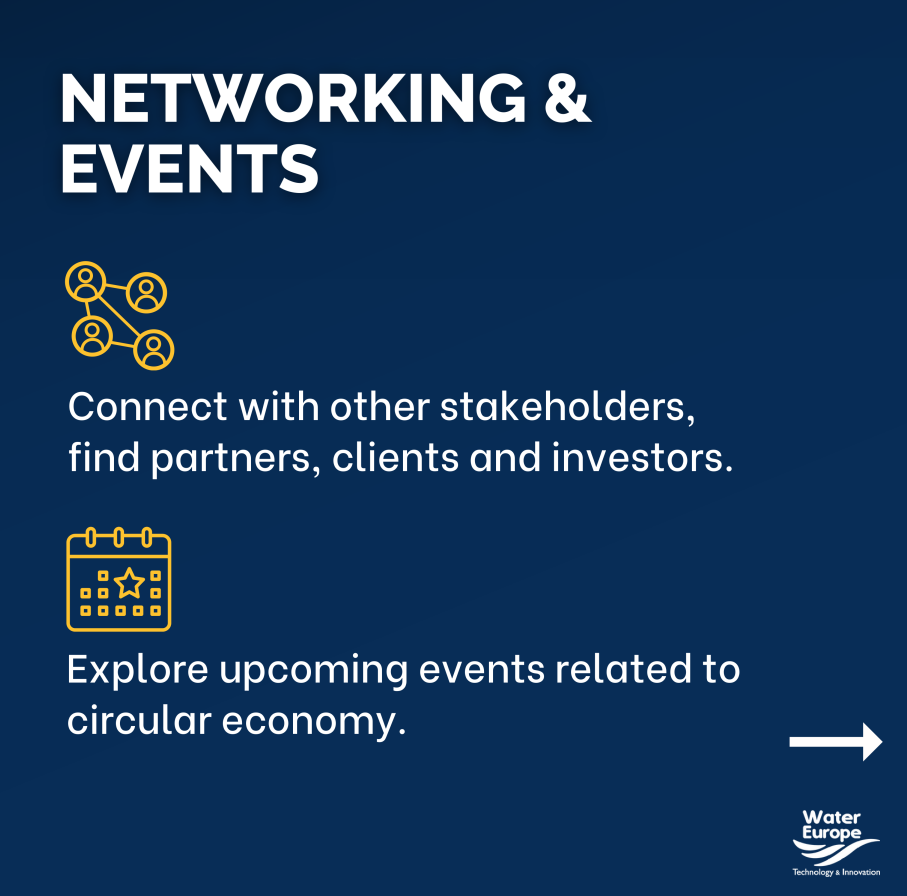 NETWORKING & EVENTS

Connect with other stakeholders, find partners, clients and investors.

Explore upcoming events related to circular economy.

Water Europe
Technology & Innovation